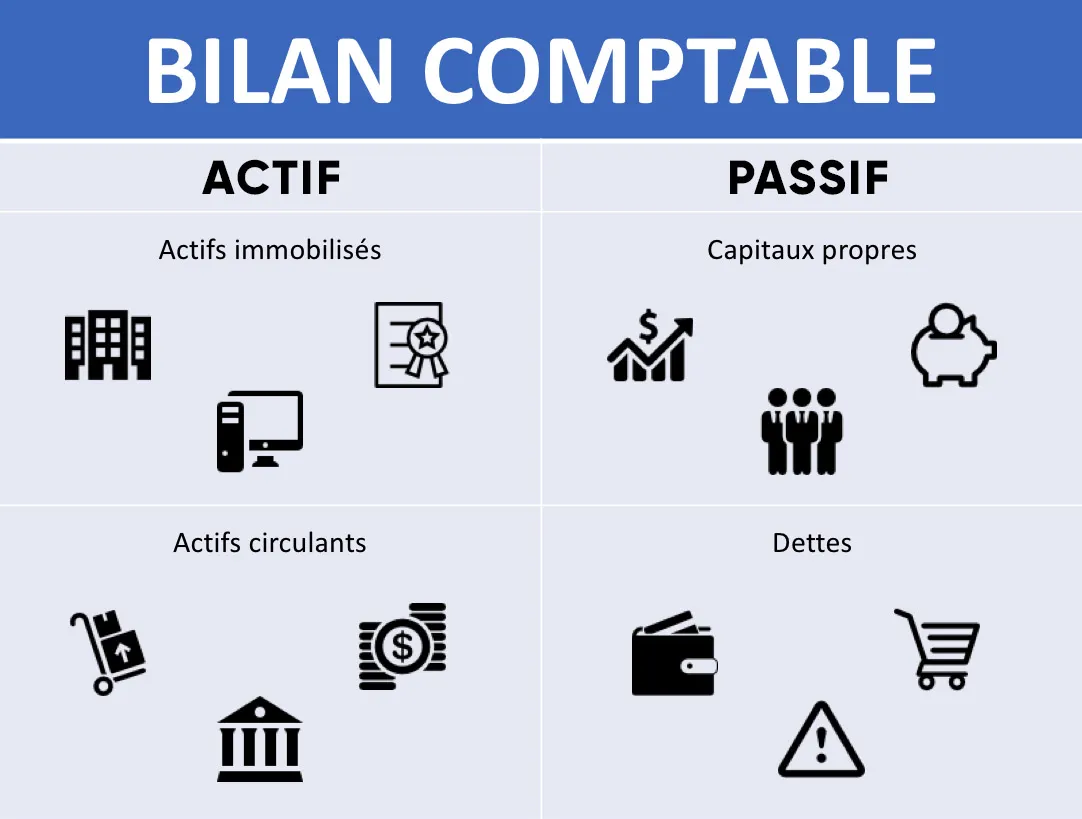 BILAN COMPTABLE

| ACTIF | PASSIF |
|---|---|
| Actifs immobilisés | Capitaux propres |
| Actifs circulants | Dettes |